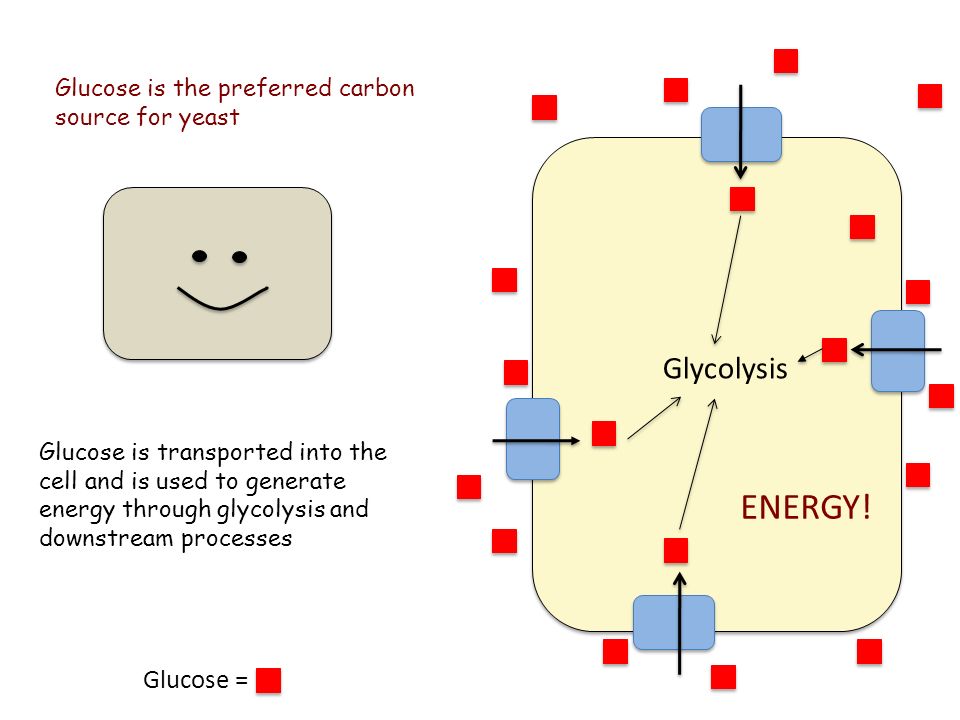 Glucose is the preferred carbon source for yeast

Glucose is transported into the cell and is used to generate energy through glycolysis and downstream processes

Glucose =

Glycolysis

ENERGY!